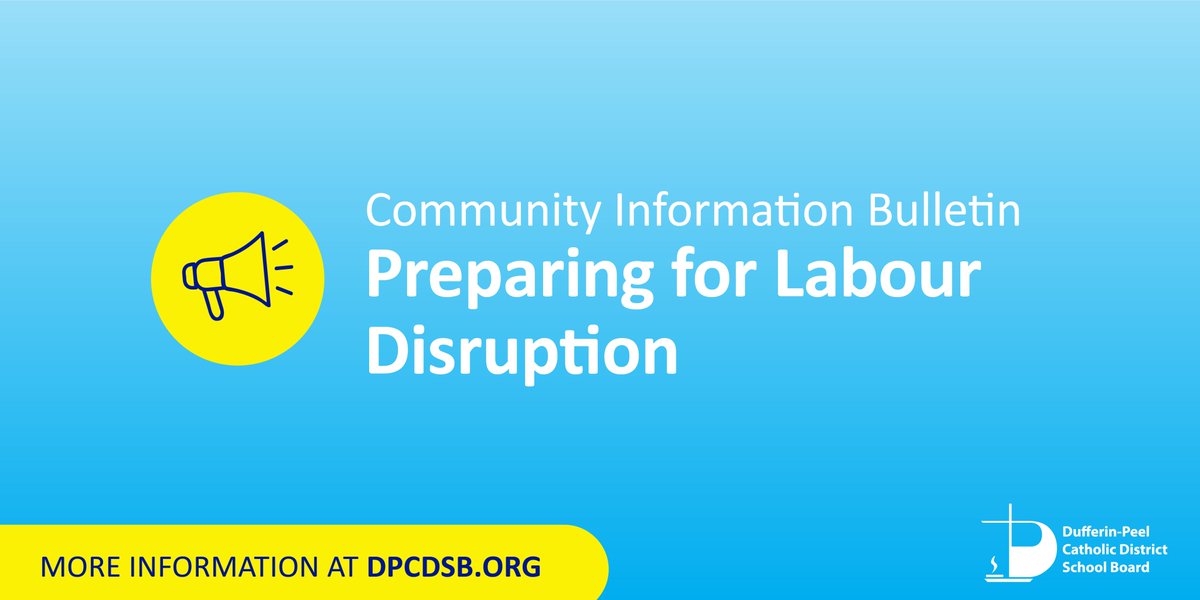 Community Information Bulletin
Preparing for Labour Disruption

MORE INFORMATION AT DPCDSB.ORG

Dufferin-Peel Catholic District School Board